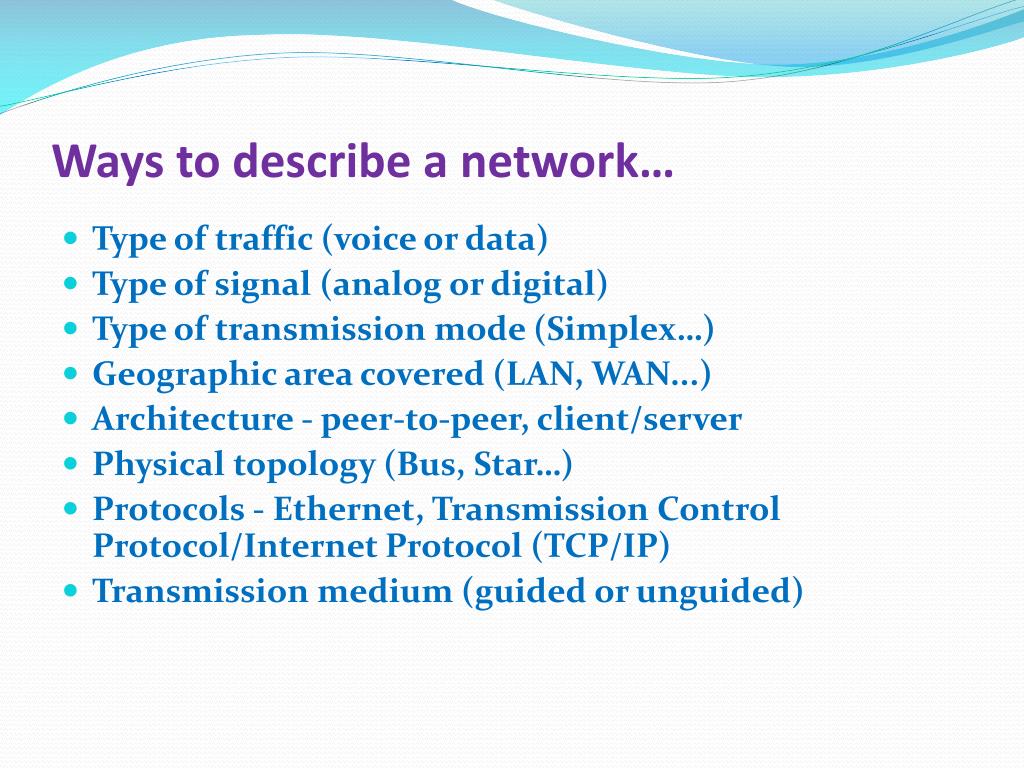 Ways to describe a network…

- Type of traffic (voice or data)
- Type of signal (analog or digital)
- Type of transmission mode (Simplex…)
- Geographic area covered (LAN, WAN…)
- Architecture - peer-to-peer, client/server
- Physical topology (Bus, Star…)
- Protocols - Ethernet, Transmission Control Protocol/Internet Protocol (TCP/IP)
- Transmission medium (guided or unguided)